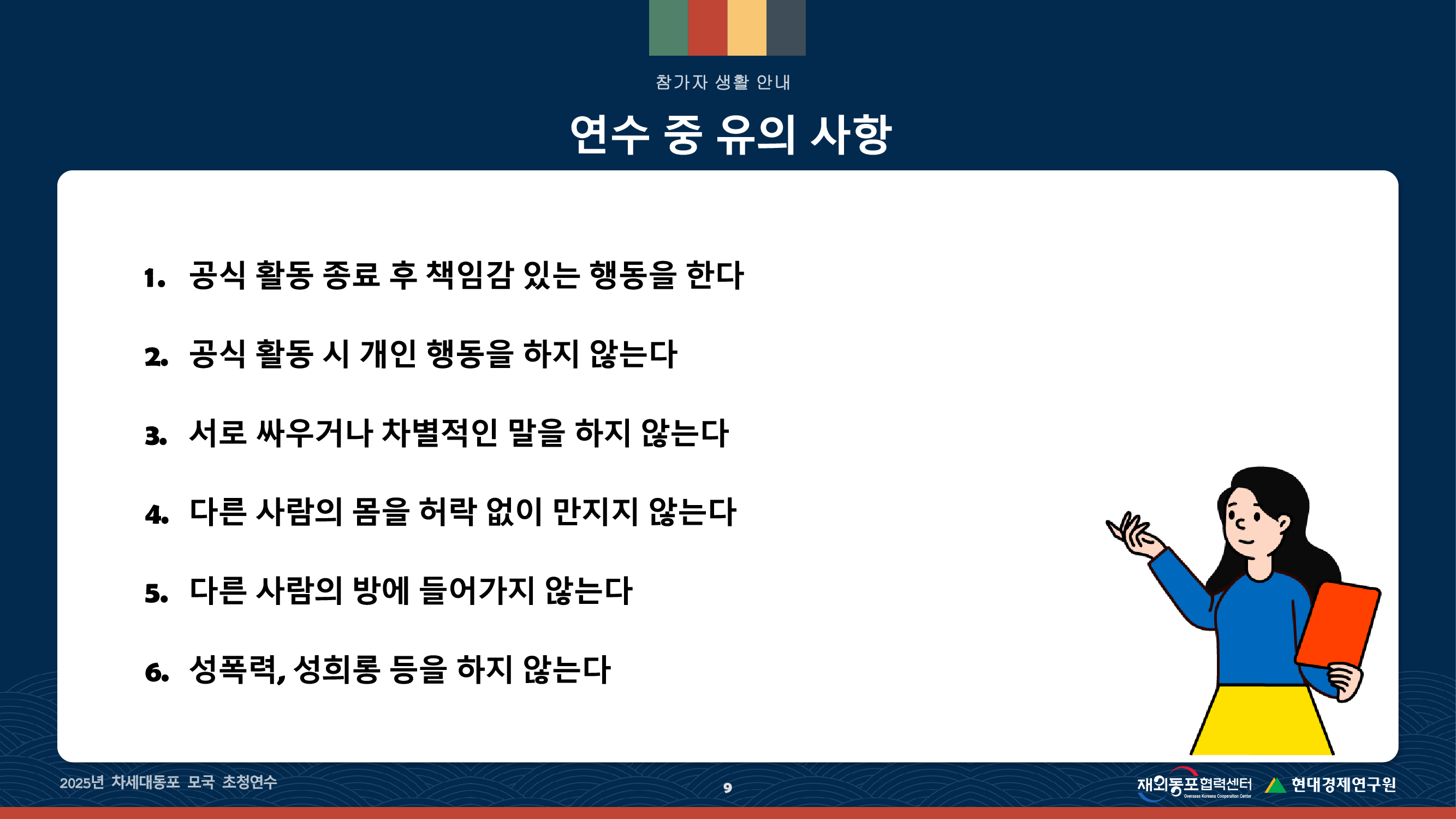 참가자 생활 안내

연수 중 유의 사항

1. 공식 활동 종료 후 책임감 있는 행동을 한다

2. 공식 활동 시 개인 행동을 하지 않는다

3. 서로 싸우거나 차별적인 말을 하지 않는다

4. 다른 사람의 몸을 허락 없이 만지지 않는다

5. 다른 사람의 방에 들어가지 않는다

6. 성폭력, 성희롱 등을 하지 않는다

2025년 차세대동포 모국 초청연수

9

재외동포협력센터 Overseas Koreans Cooperation Center 현대경제연구원